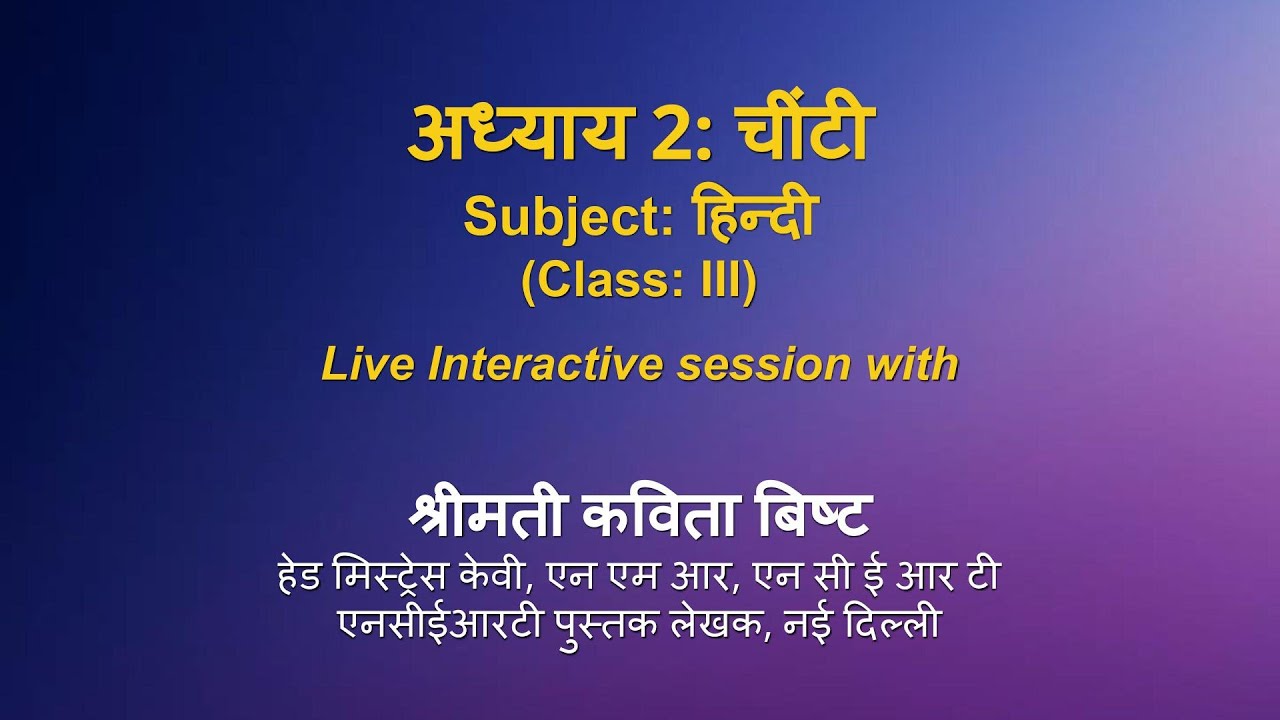 अध्याय 2: चींटी
Subject: हिन्दी
(Class: III)

Live Interactive session with

श्रीमती कविता बिष्ट
हेड मिस्ट्रेस केवी, एन एम आर, एन सी ई आर टी
एनसीईआरटी पुस्तक लेखक, नई दिल्ली